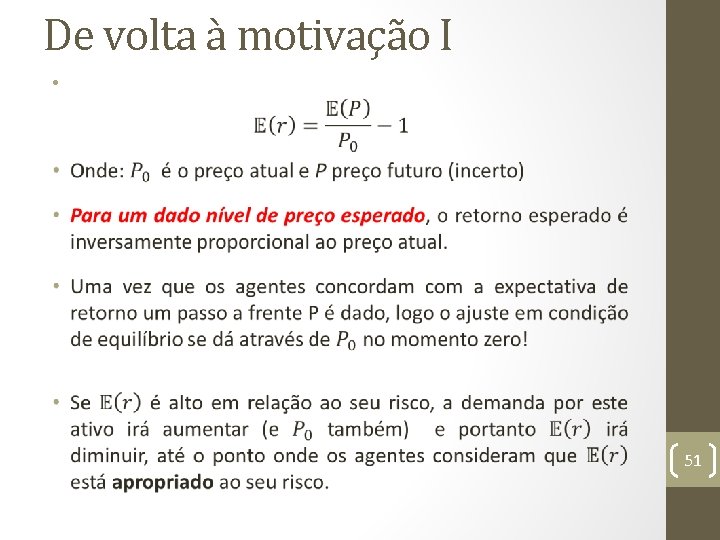 De volta à motivação I

•

$\mathbb{E}(r) = \frac{\mathbb{E}(P)}{P_0} - 1$

• Onde: $P_0$ é o preço atual e $P$ preço futuro (incerto)

• Para um dado nível de preço esperado, o retorno esperado é inversamente proporcional ao preço atual.

• Uma vez que os agentes concordam com a expectativa de retorno um passo a frente P é dado, logo o ajuste em condição de equilíbrio se dá através de $P_0$ no momento zero!

• Se $\mathbb{E}(r)$ é alto em relação ao seu risco, a demanda por este ativo irá aumentar (e $P_0$ também) e portanto $\mathbb{E}(r)$ irá diminuir, até o ponto onde os agentes consideram que $\mathbb{E}(r)$ está apropriado ao seu risco.

51